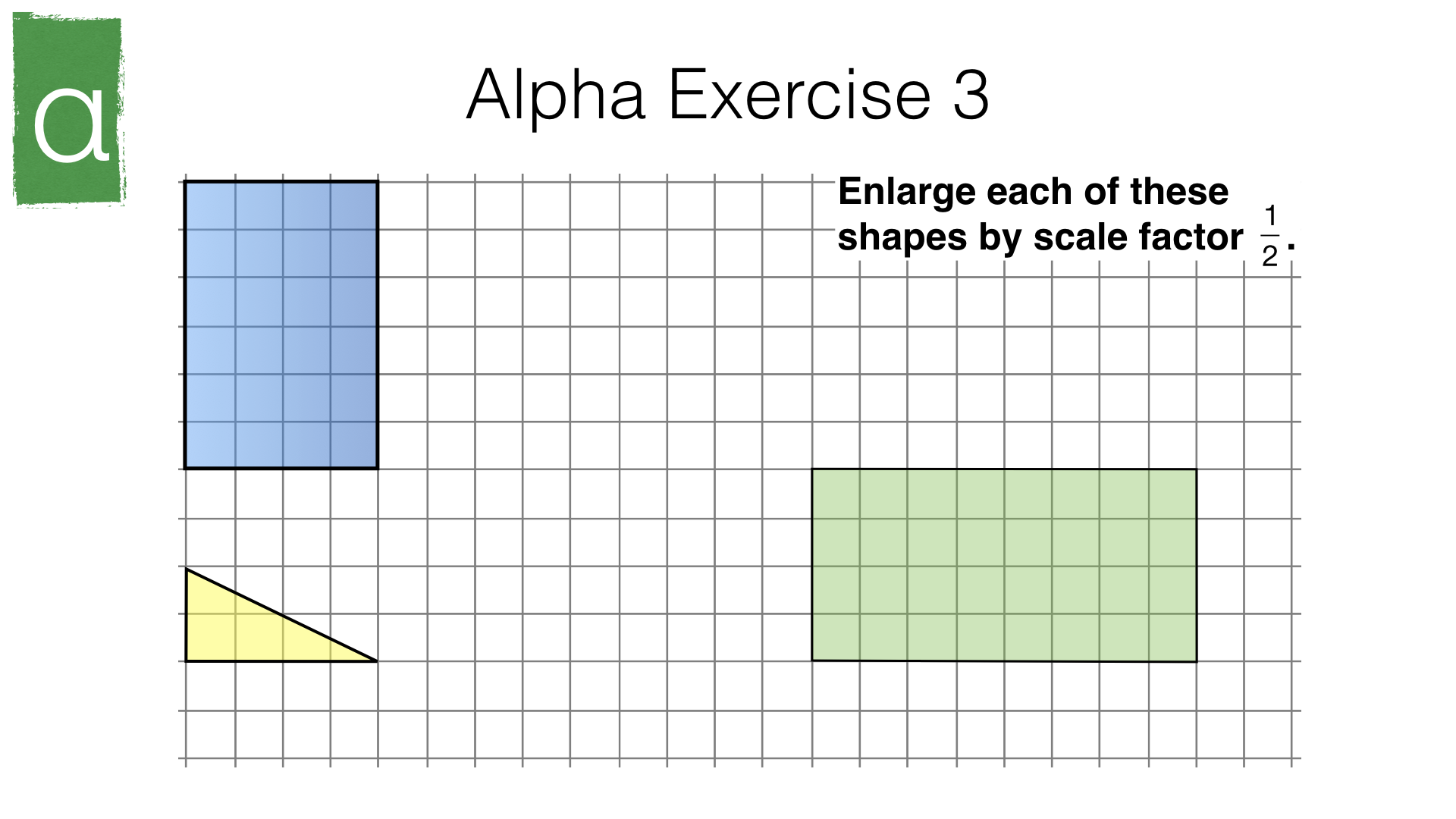 α

Alpha Exercise 3

Enlarge each of these shapes by scale factor $\frac{1}{2}$.